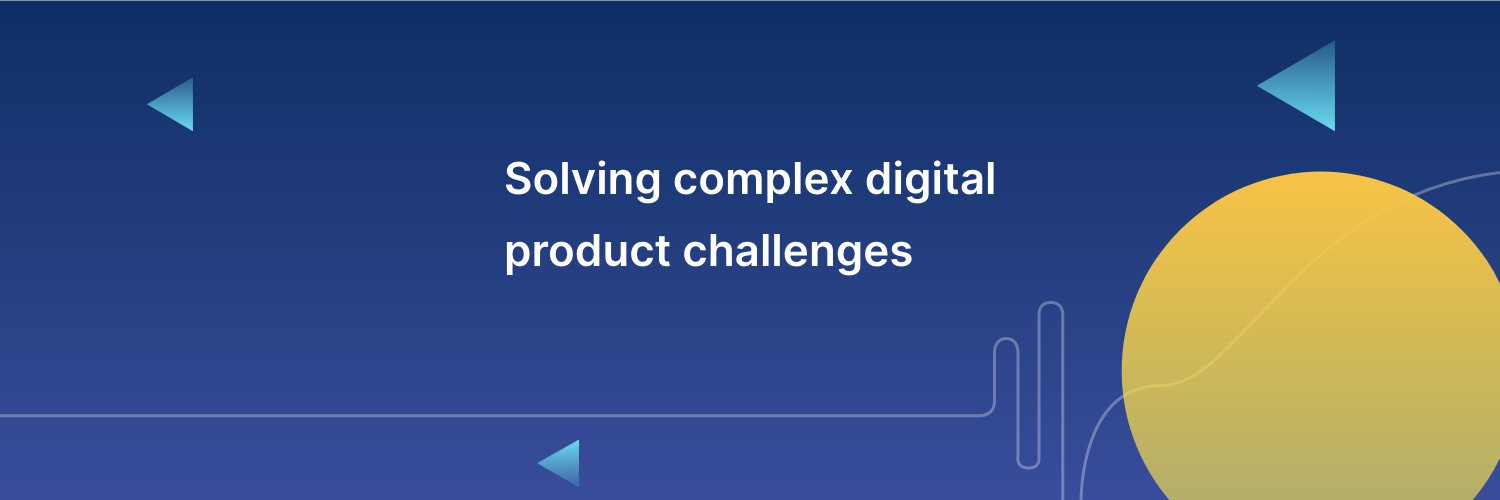 Solving complex digital product challenges